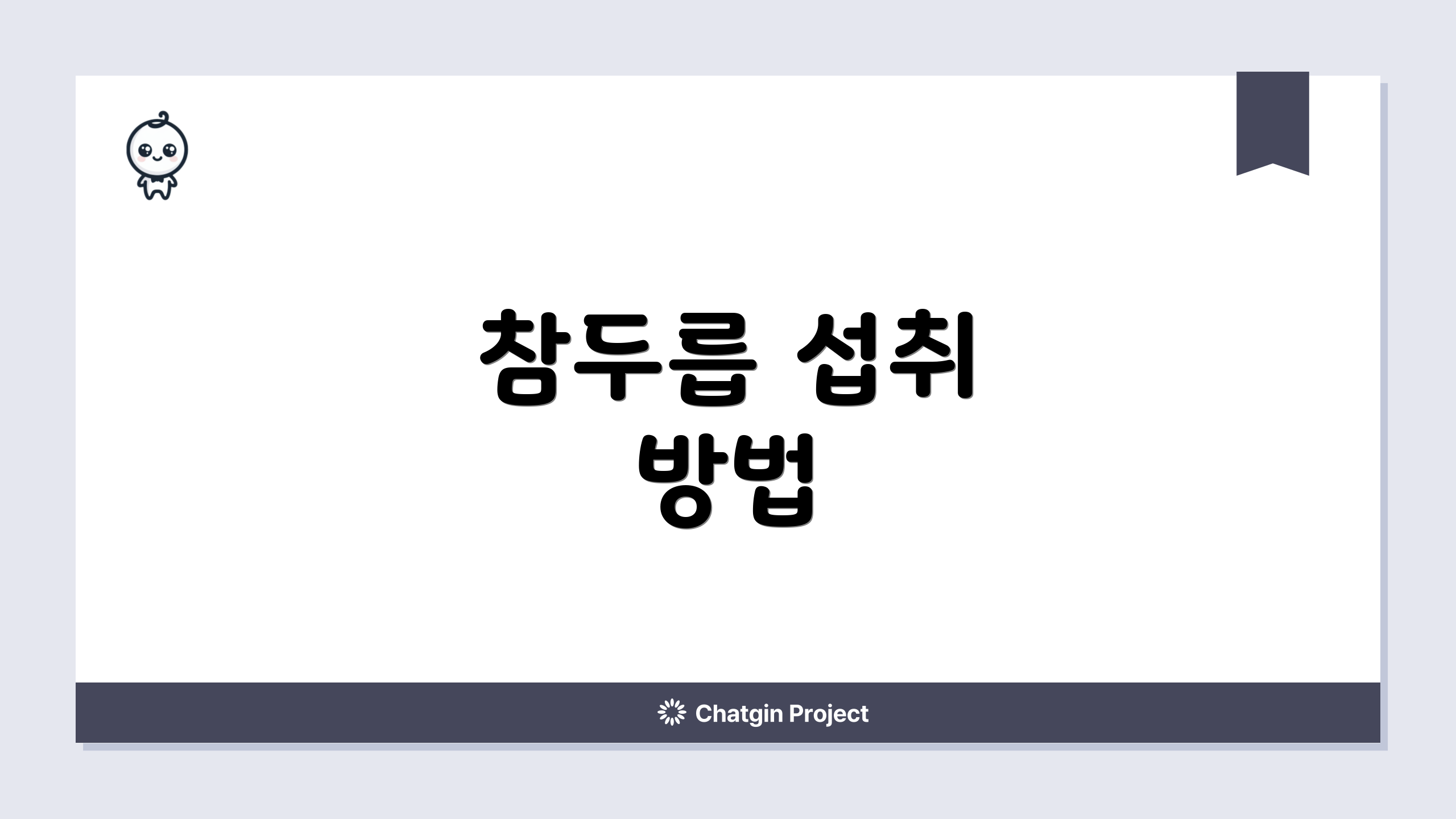 참두릅 섭취 방법

Chatgin Project